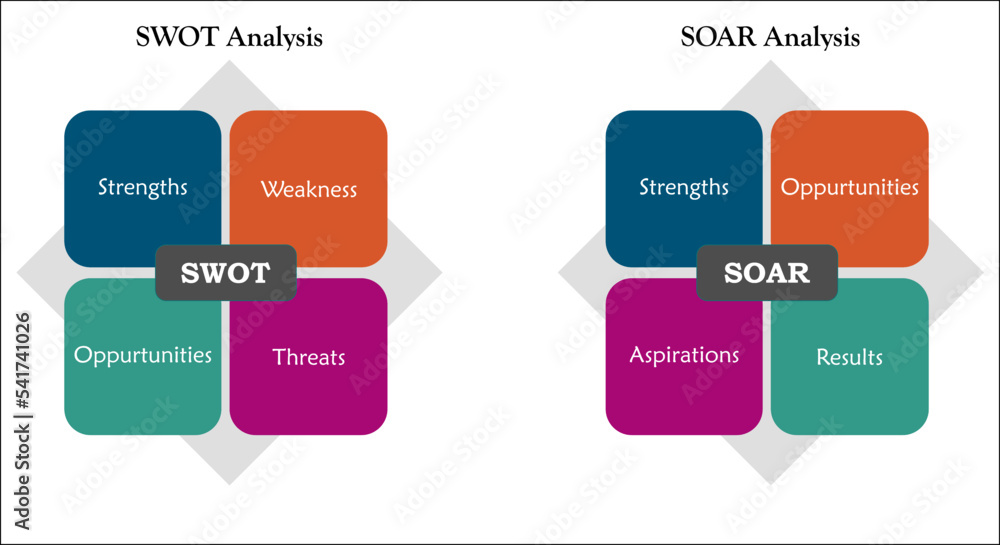 SWOT Analysis

Strengths

Weakness

SWOT

Oppurtunities

Threats

SOAR Analysis

Strengths

Oppurtunities

SOAR

Aspirations

Results

Adobe Stock | #541741026